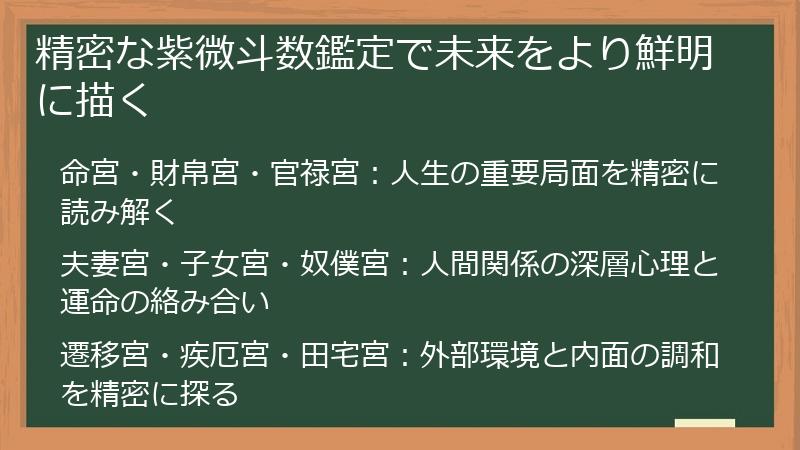 精密な紫微斗数鑑定で未来をより鮮明に描く

命宮・財帛宮・官禄宮：人生の重要局面を精密に読み解く

夫妻宮・子女宮・奴僕宮：人間関係の深層心理と運命の絡み合い

遷移宮・疾厄宮・田宅宮：外部環境と内面の調和を精密に探る